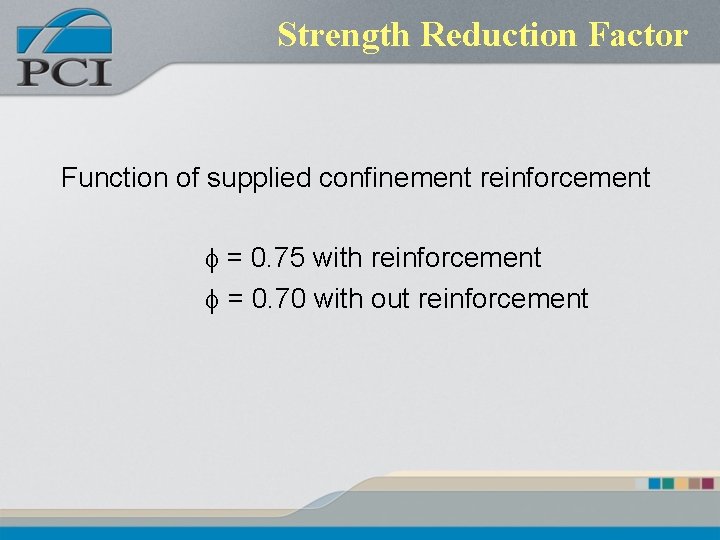 PCI

Strength Reduction Factor

Function of supplied confinement reinforcement

$\phi$ = 0.75 with reinforcement

$\phi$ = 0.70 with out reinforcement